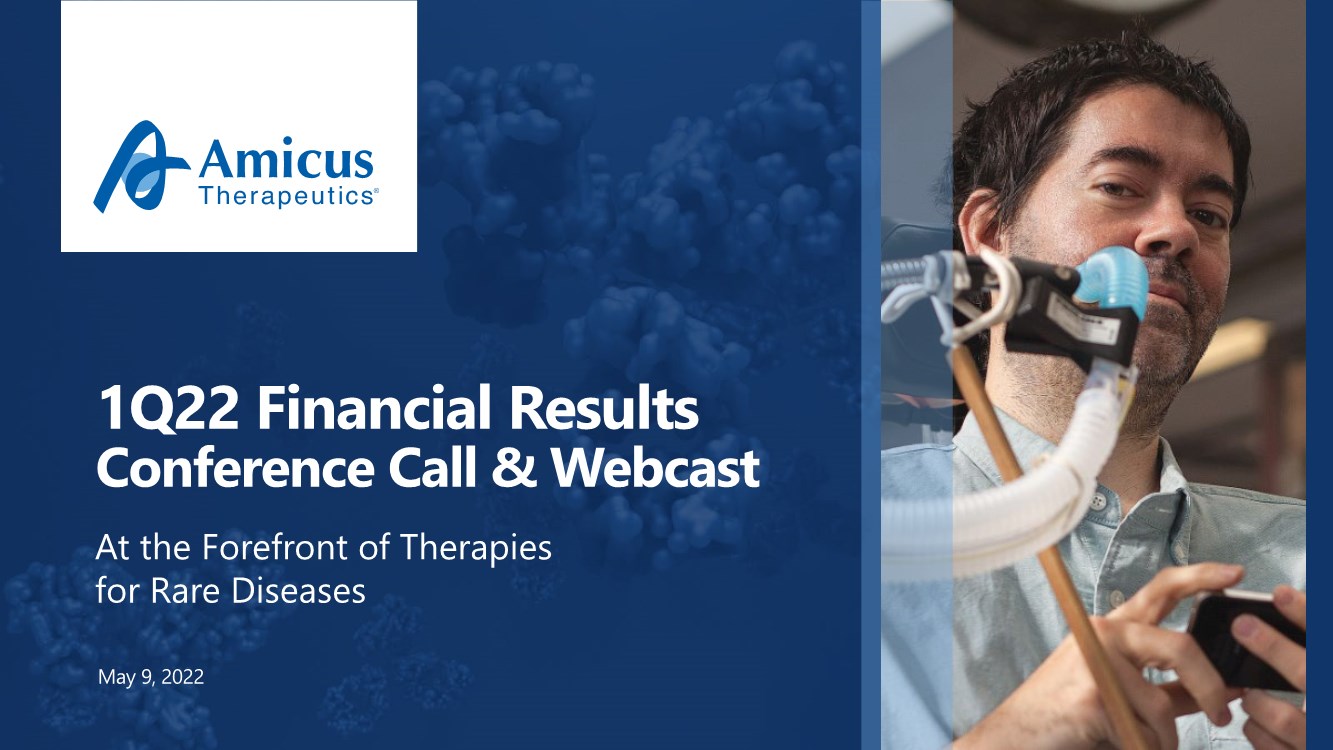 Amicus
Therapeutics®

1Q22 Financial Results
Conference Call & Webcast

At the Forefront of Therapies for Rare Diseases

May 9, 2022